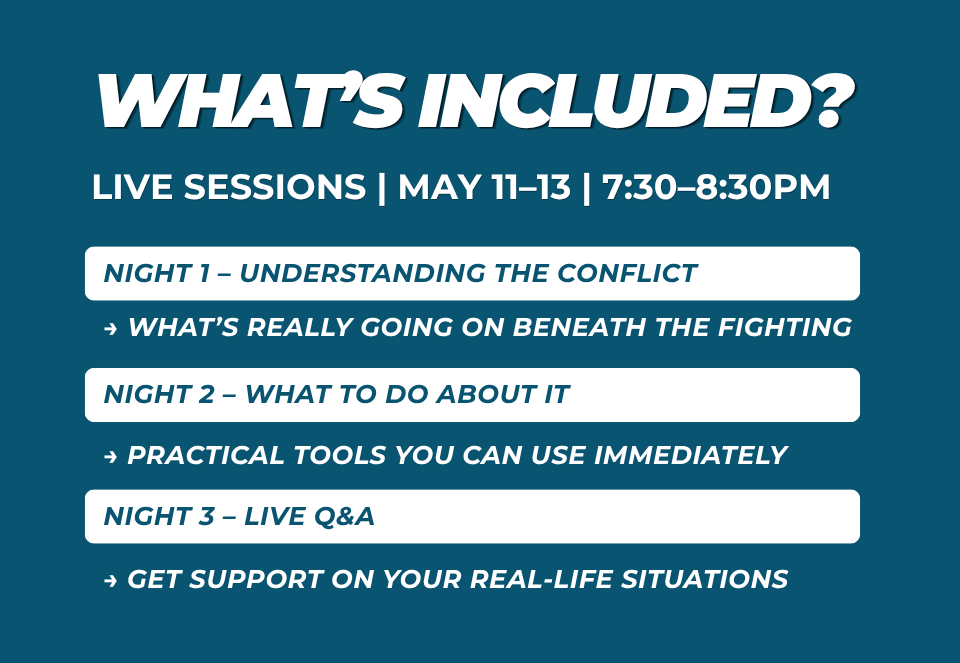 WHAT'S INCLUDED?

LIVE SESSIONS | MAY 11–13 | 7:30–8:30PM

NIGHT 1 – UNDERSTANDING THE CONFLICT

→ WHAT'S REALLY GOING ON BENEATH THE FIGHTING

NIGHT 2 – WHAT TO DO ABOUT IT

→ PRACTICAL TOOLS YOU CAN USE IMMEDIATELY

NIGHT 3 – LIVE Q&A

→ GET SUPPORT ON YOUR REAL-LIFE SITUATIONS